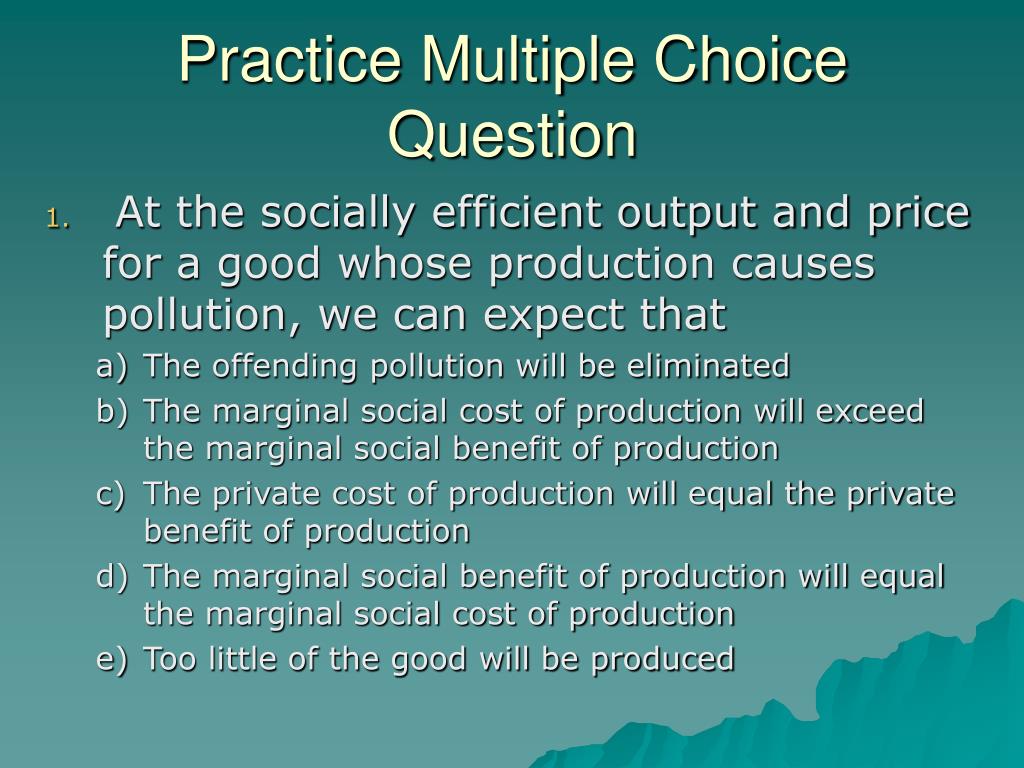 Practice Multiple Choice Question

1. At the socially efficient output and price for a good whose production causes pollution, we can expect that

a) The offending pollution will be eliminated
b) The marginal social cost of production will exceed the marginal social benefit of production
c) The private cost of production will equal the private benefit of production
d) The marginal social benefit of production will equal the marginal social cost of production
e) Too little of the good will be produced